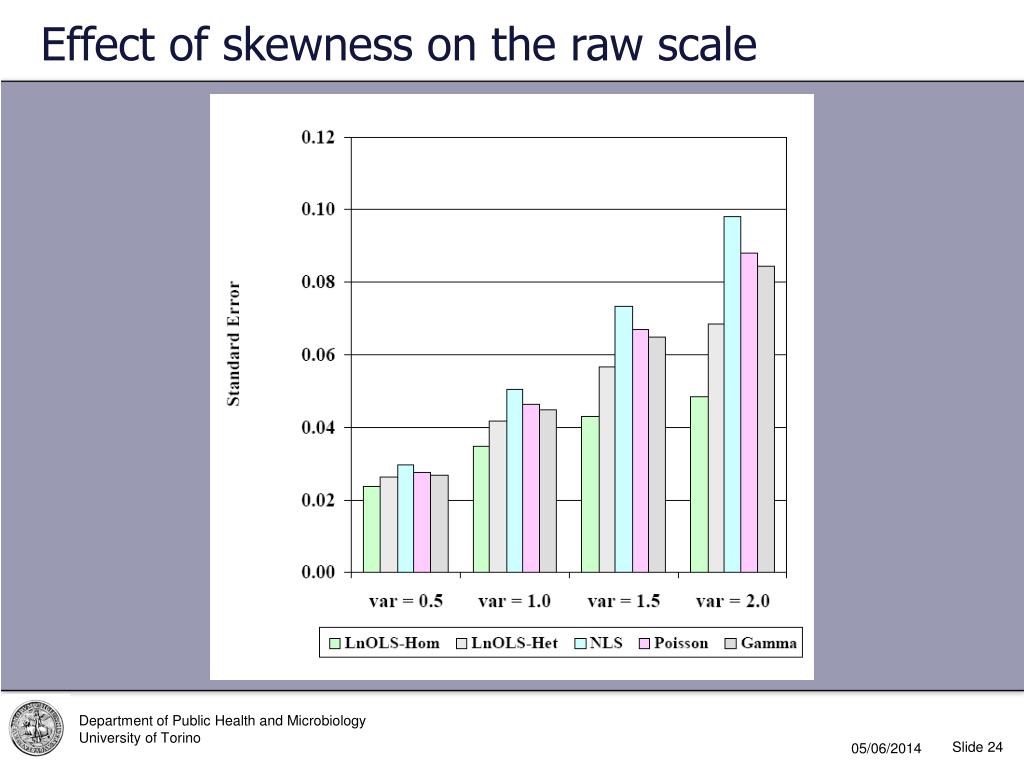 Effect of skewness on the raw scale

Standard Error

0.12
0.10
0.08
0.06
0.04
0.02
0.00

var = 0.5 var = 1.0 var = 1.5 var = 2.0

LnOLS-Hom LnOLS-Het NLS Poisson Gamma

Department of Public Health and Microbiology
University of Torino

05/06/2014

Slide 24